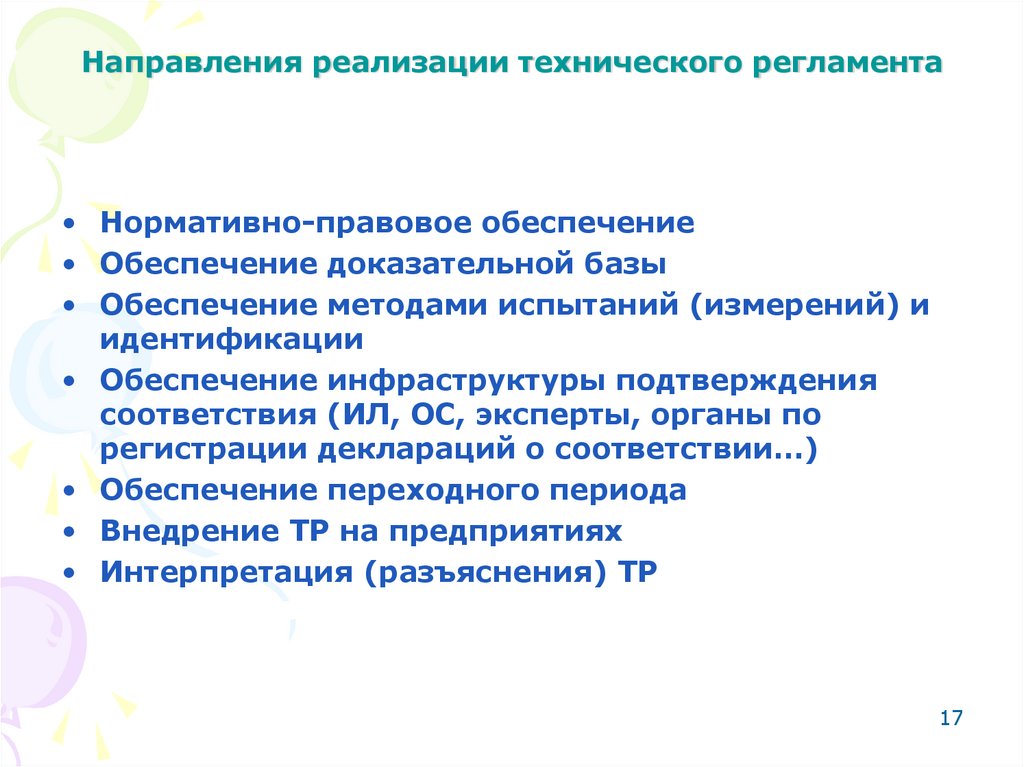 Направления реализации технического регламента

• Нормативно-правовое обеспечение
• Обеспечение доказательной базы
• Обеспечение методами испытаний (измерений) и идентификации
• Обеспечение инфраструктуры подтверждения соответствия (ИЛ, ОС, эксперты, органы по регистрации деклараций о соответствии…)
• Обеспечение переходного периода
• Внедрение ТР на предприятиях
• Интерпретация (разъяснения) ТР

17